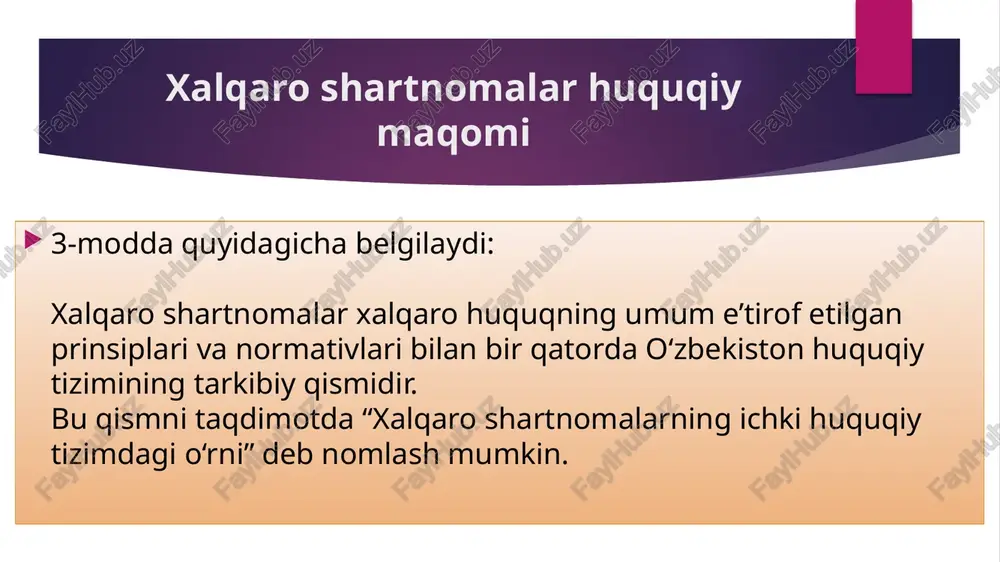 Xalqaro shartnomalar huquqiy maqomi

3-modda quyidagicha belgilaydi:

Xalqaro shartnomalar xalqaro huquqning umum e’tirof etilgan prinsiplari va normativlari bilan bir qatorda O‘zbekiston huquqiy tizimining tarkibiy qismidir.
Bu qismni taqdimotda “Xalqaro shartnomalarning ichki huquqiy tizimdagi o‘rni” deb nomlash mumkin.

FaylHub.uz